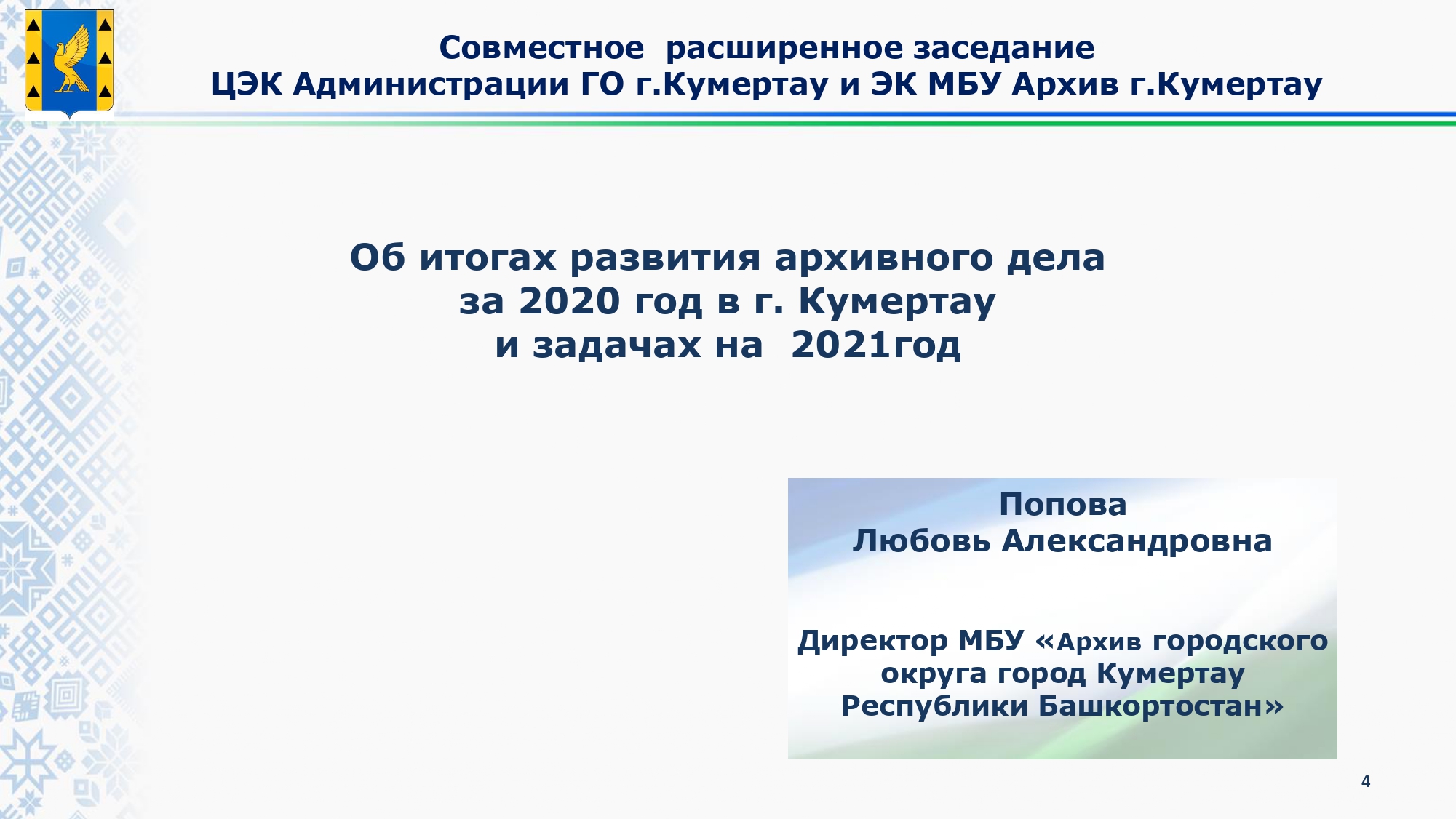 Совместное расширенное заседание
ЦЭК Администрации ГО г.Кумертау и ЭК МБУ Архив г.Кумертау

Об итогах развития архивного дела
за 2020 год в г. Кумертау
и задачах на 2021год

Попова
Любовь Александровна

Директор МБУ «Архив городского округа город Кумертау Республики Башкортостан»

4